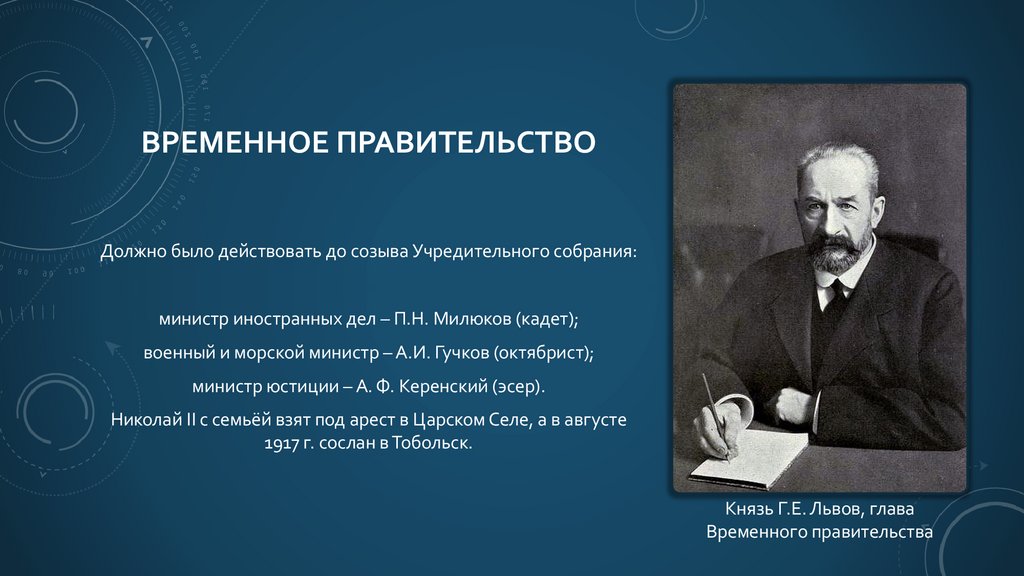 ВРЕМЕННОЕ ПРАВИТЕЛЬСТВО

Должно было действовать до созыва Учредительного собрания:

министр иностранных дел – П.Н. Милюков (кадет);

военный и морской министр – А.И. Гучков (октябрист);

министр юстиции – А. Ф. Керенский (эсер).

Николай II с семьёй взят под арест в Царском Селе, а в августе 1917 г. сослан в Тобольск.

Князь Г.Е. Львов, глава Временного правительства